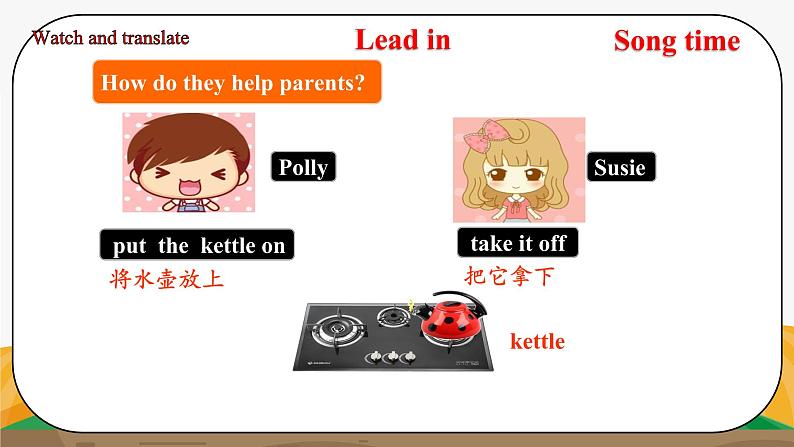 Watch and translate

Lead in

Song time

How do they help parents?

Polly

Susie

put the kettle on

将水壶放上

take it off

把它拿下

kettle